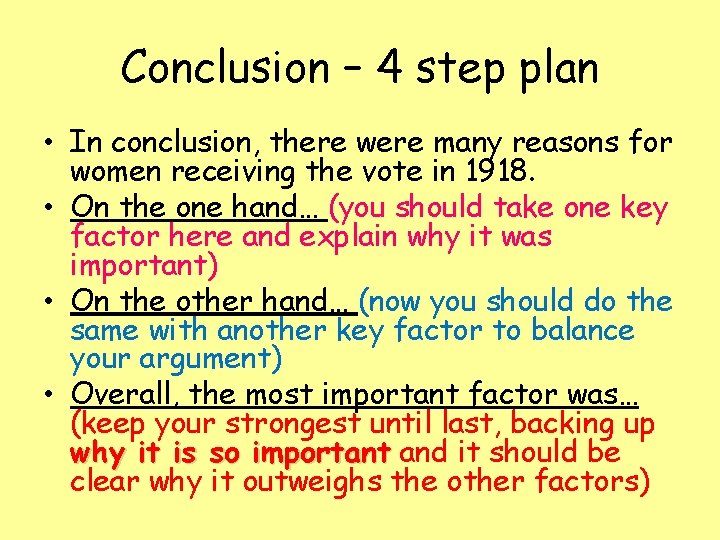 Conclusion – 4 step plan

• In conclusion, there were many reasons for women receiving the vote in 1918.
• On the one hand… (you should take one key factor here and explain why it was important)
• On the other hand… (now you should do the same with another key factor to balance your argument)
• Overall, the most important factor was… (keep your strongest until last, backing up why it is so important and it should be clear why it outweighs the other factors)